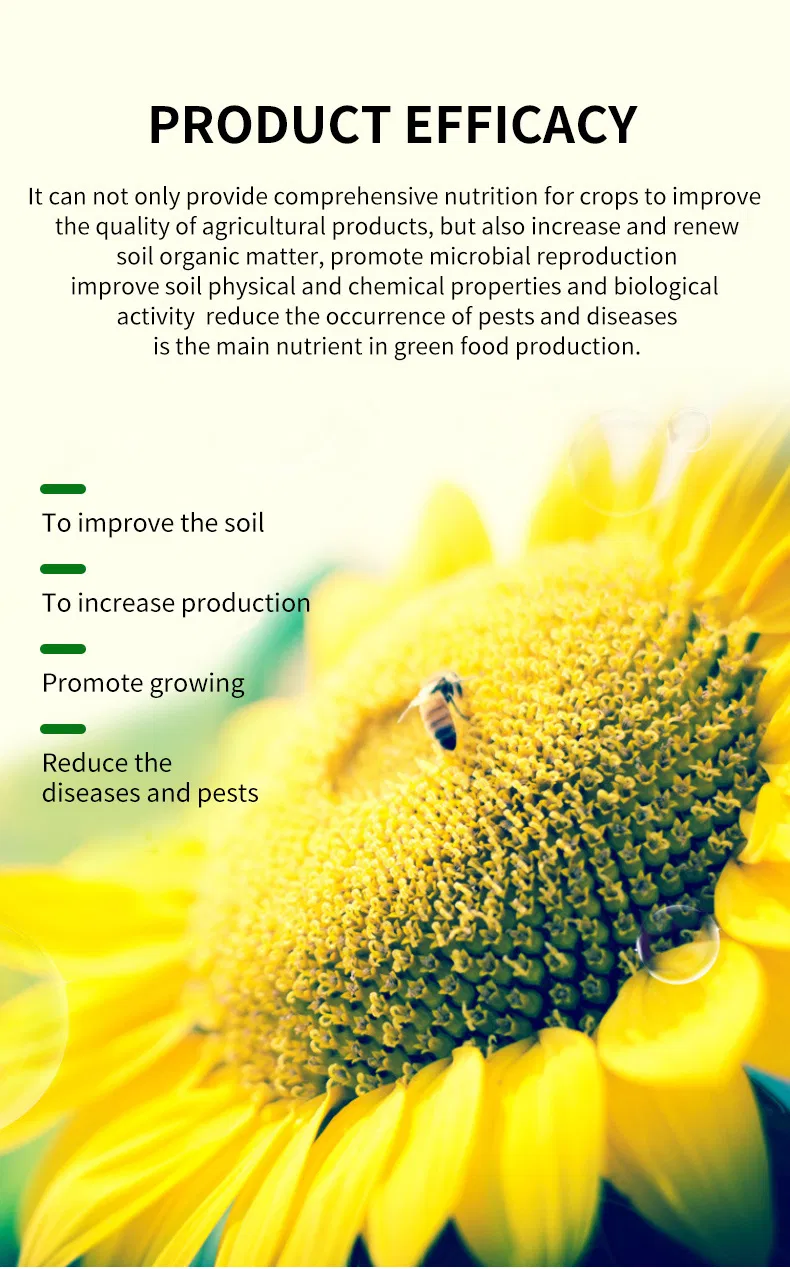 PRODUCT EFFICACY

It can not only provide comprehensive nutrition for crops to improve the quality of agricultural products, but also increase and renew soil organic matter, promote microbial reproduction improve soil physical and chemical properties and biological activity  reduce the occurrence of pests and diseases is the main nutrient in green food production.

To improve the soil

To increase production

Promote growing

Reduce the diseases and pests